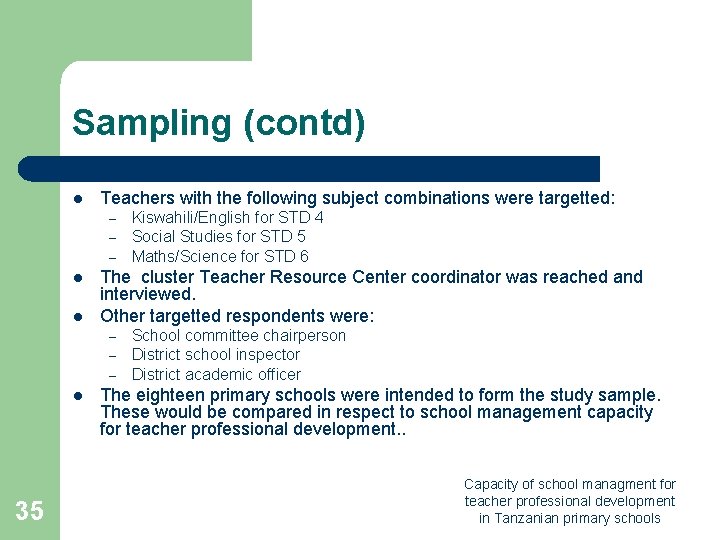 Sampling (contd)

- Teachers with the following subject combinations were targetted:
  – Kiswahili/English for STD 4
  – Social Studies for STD 5
  – Maths/Science for STD 6
- The cluster Teacher Resource Center coordinator was reached and interviewed.
- Other targetted respondents were:
  – School committee chairperson
  – District school inspector
  – District academic officer
- The eighteen primary schools were intended to form the study sample. These would be compared in respect to school management capacity for teacher professional development..

35

Capacity of school managment for teacher professional development in Tanzanian primary schools